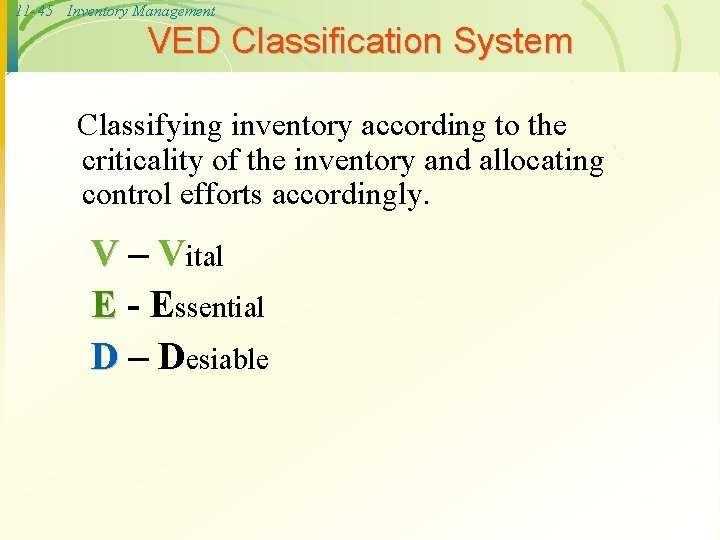 11-45 Inventory Management

VED Classification System

Classifying inventory according to the criticality of the inventory and allocating control efforts accordingly.

V – Vital

E - Essential

D – Desiable